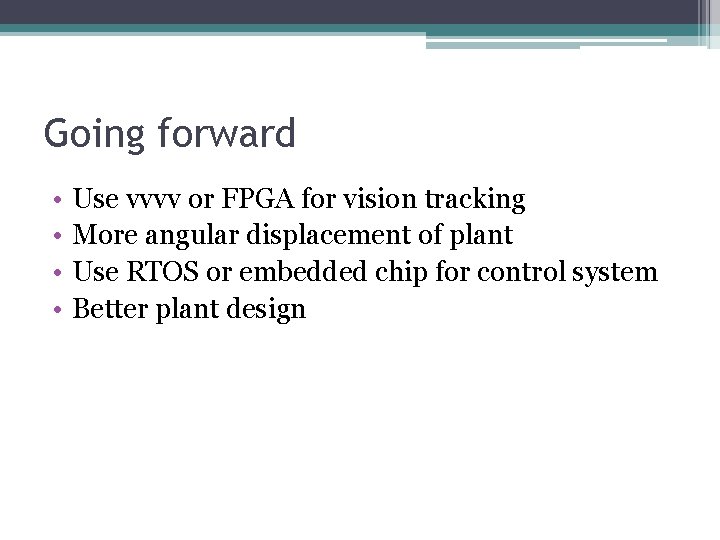 Going forward

• Use vvvv or FPGA for vision tracking
• More angular displacement of plant
• Use RTOS or embedded chip for control system
• Better plant design